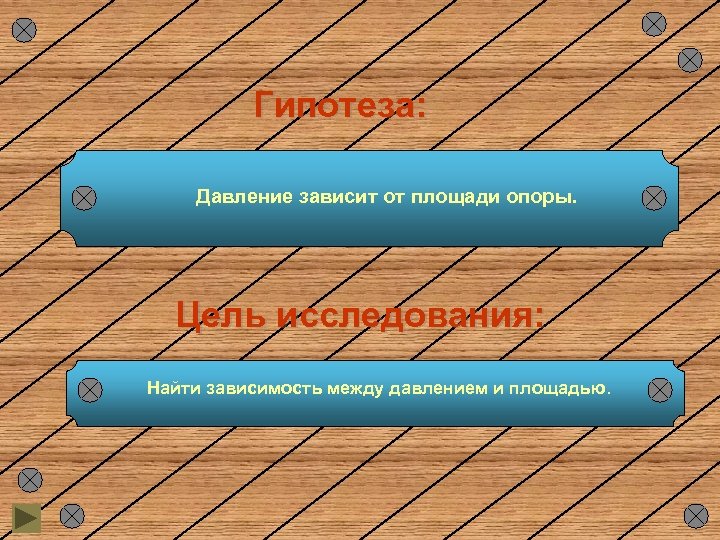 Гипотеза:

Давление зависит от площади опоры.

Цель исследования:

Найти зависимость между давлением и площадью.